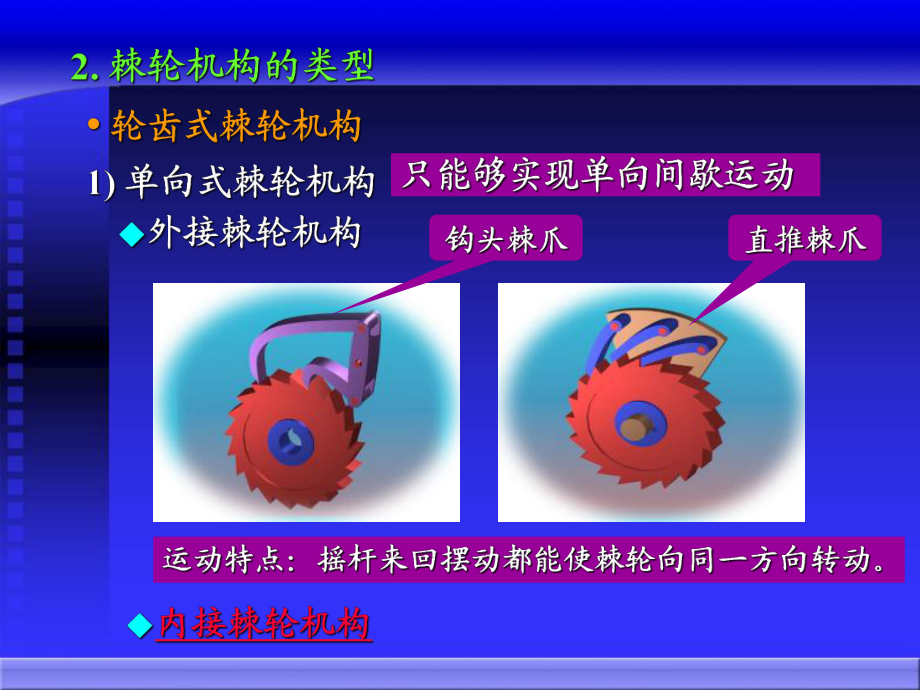 2. 棘轮机构的类型

• 轮齿式棘轮机构

1) 单向式棘轮机构

只能够实现单向间歇运动

◆外接棘轮机构

钩头棘爪

直推棘爪

运动特点：摇杆来回摆动都能使棘轮向同一方向转动。

◆内接棘轮机构